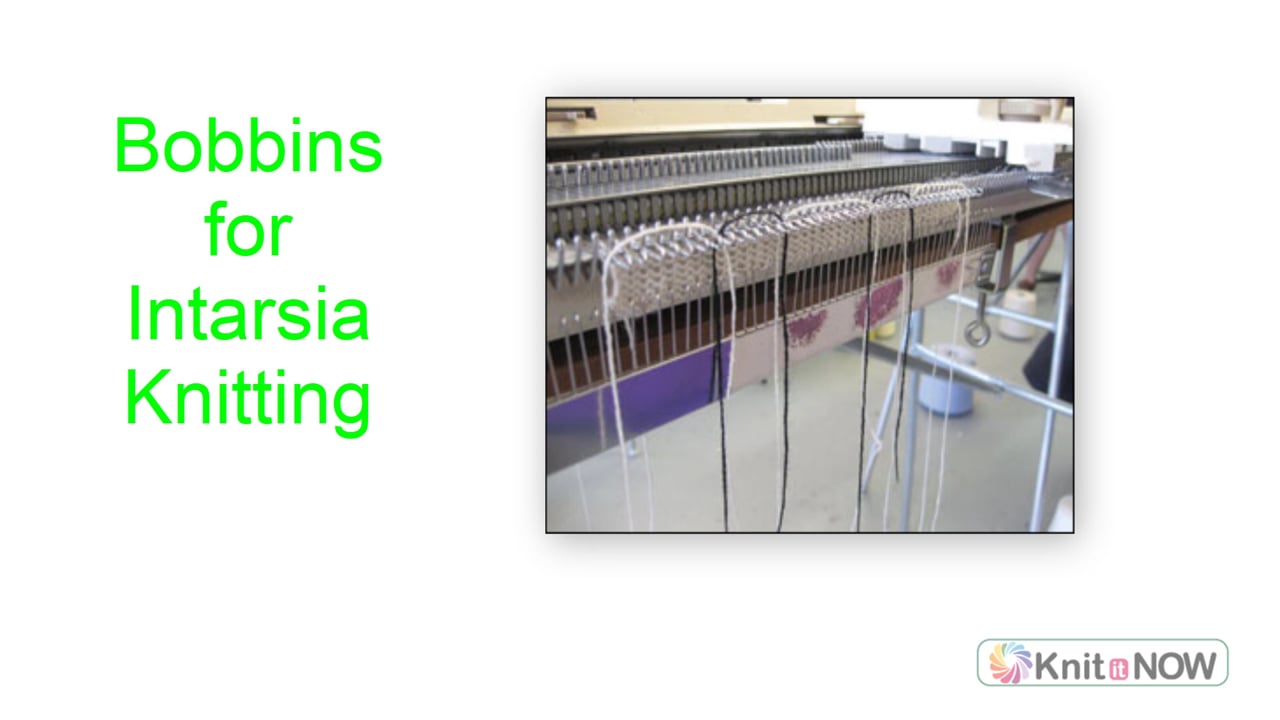 Bobbins for Intarsia Knitting

Knit it NOW